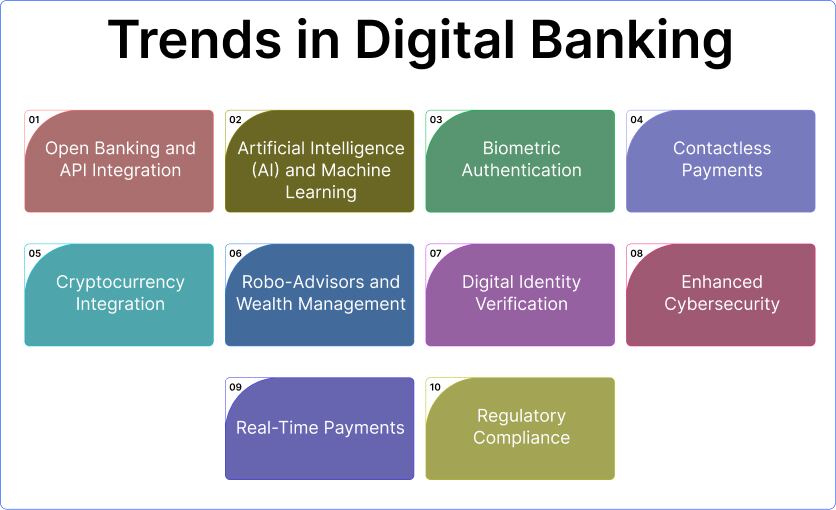 Trends in Digital Banking

01
Open Banking and API Integration

02
Artificial Intelligence (AI) and Machine Learning

03
Biometric Authentication

04
Contactless Payments

05
Cryptocurrency Integration

06
Robo-Advisors and Wealth Management

07
Digital Identity Verification

08
Enhanced Cybersecurity

09
Real-Time Payments

10
Regulatory Compliance